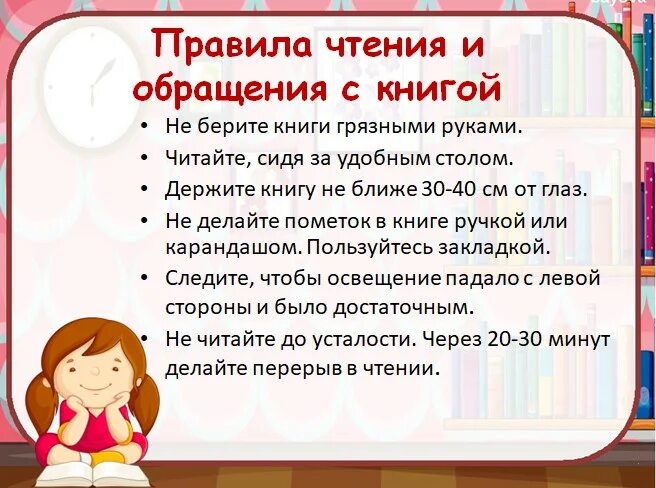 Правила чтения и обращения с книгой

• Не берите книги грязными руками.
• Читайте, сидя за удобным столом.
• Держите книгу не ближе 30-40 см от глаз.
• Не делайте пометок в книге ручкой или карандашом. Пользуйтесь закладкой.
• Следите, чтобы освещение падало с левой стороны и было достаточным.
• Не читайте до усталости. Через 20-30 минут делайте перерыв в чтении.